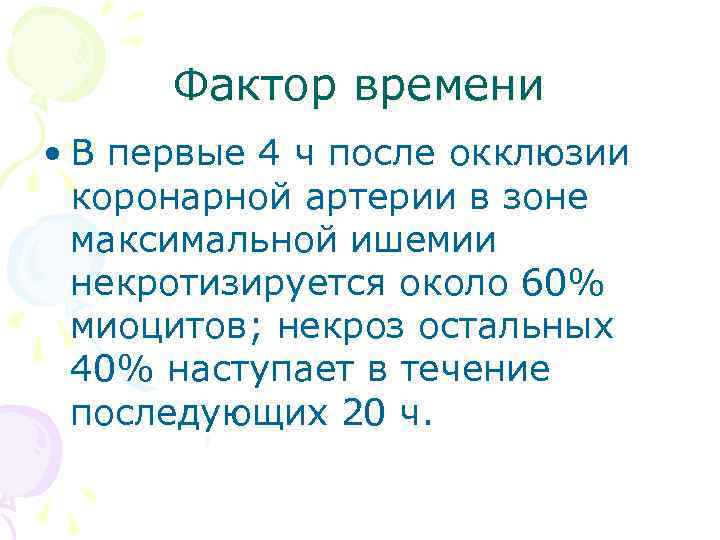 Фактор времени

• В первые 4 ч после окклюзии коронарной артерии в зоне максимальной ишемии некротизируется около 60% миоцитов; некроз остальных 40% наступает в течение последующих 20 ч.